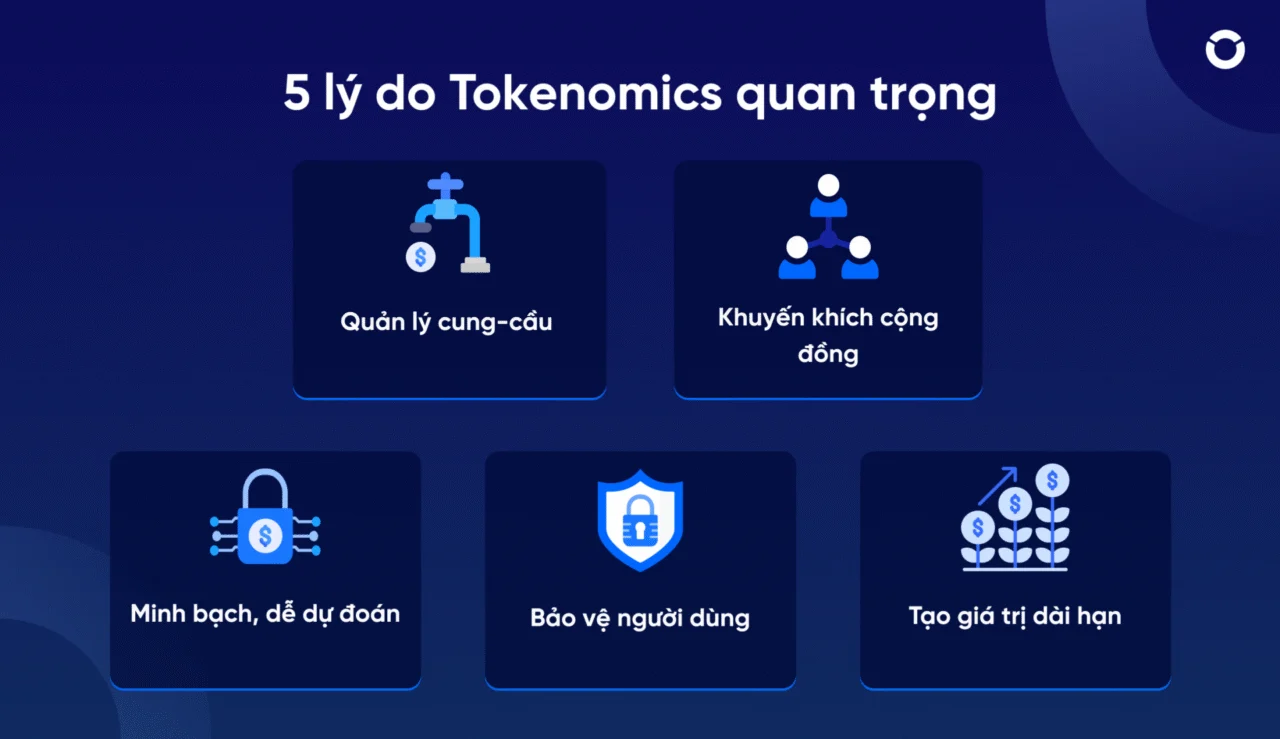 5 lý do Tokenomics quan trọng

Quản lý cung-cầu

Khuyến khích cộng đồng

Minh bạch, dễ dự đoán

Bảo vệ người dùng

Tạo giá trị dài hạn